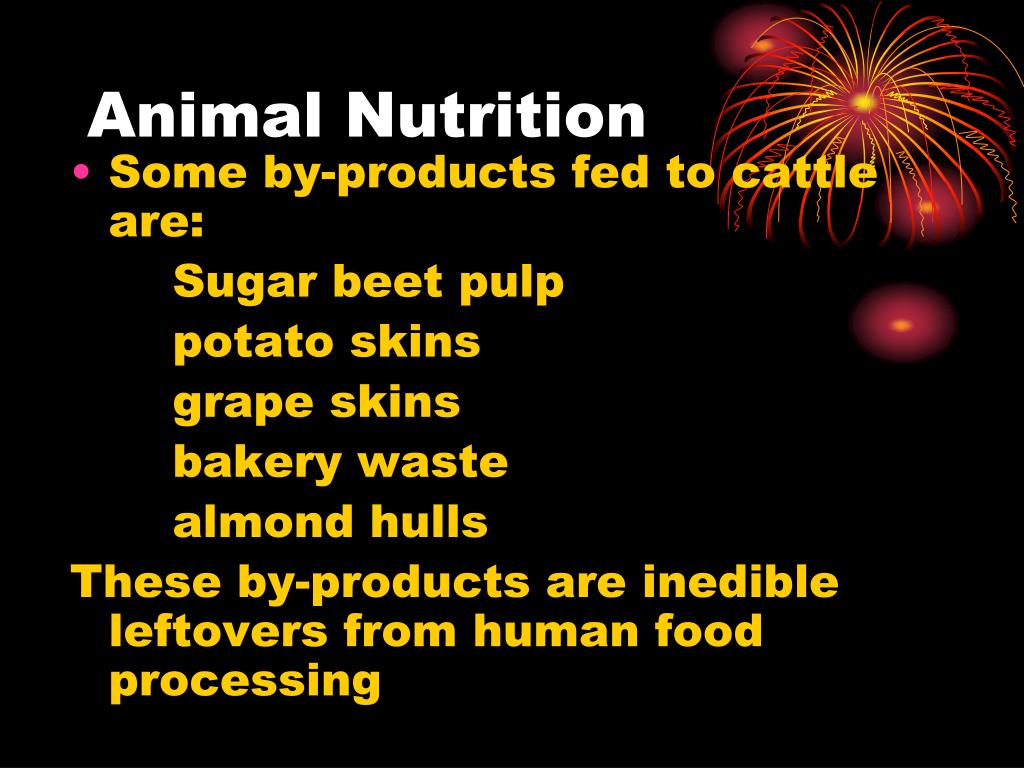 Animal Nutrition

• Some by-products fed to cattle are:

Sugar beet pulp

potato skins

grape skins

bakery waste

almond hulls

These by-products are inedible leftovers from human food processing